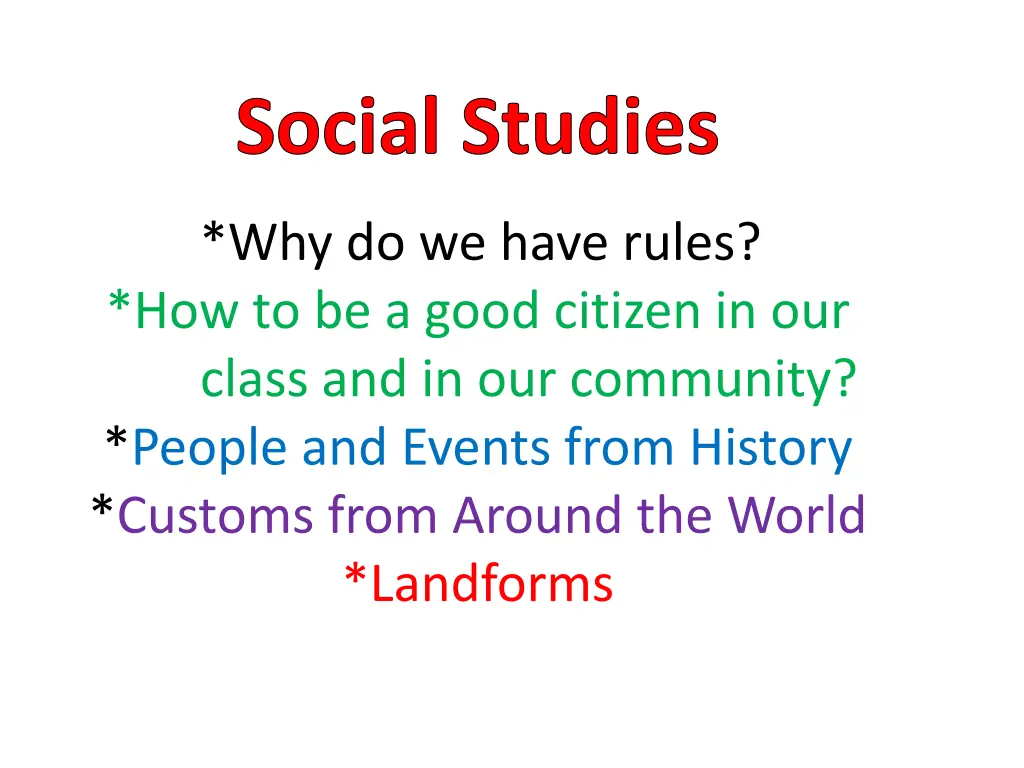 Social Studies

*Why do we have rules?
*How to be a good citizen in our class and in our community?
*People and Events from History
*Customs from Around the World
*Landforms